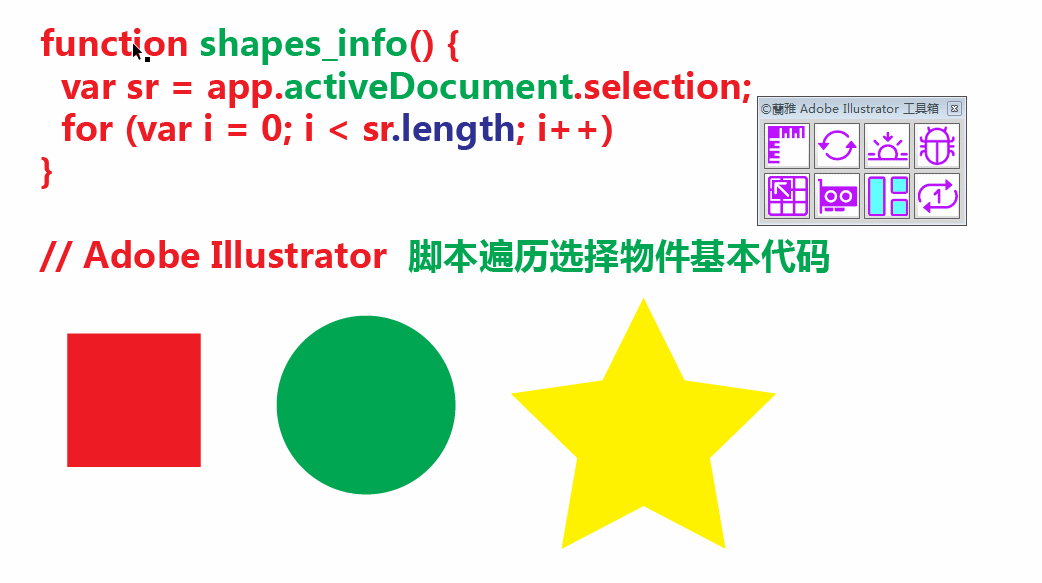 function shapes_info() {
var sr = app.activeDocument.selection;
for (var i = 0; i < sr.length; i++)
}

©蘭雅 Adobe Illustrator 工具箱

// Adobe Illustrator 脚本遍历选择物件基本代码